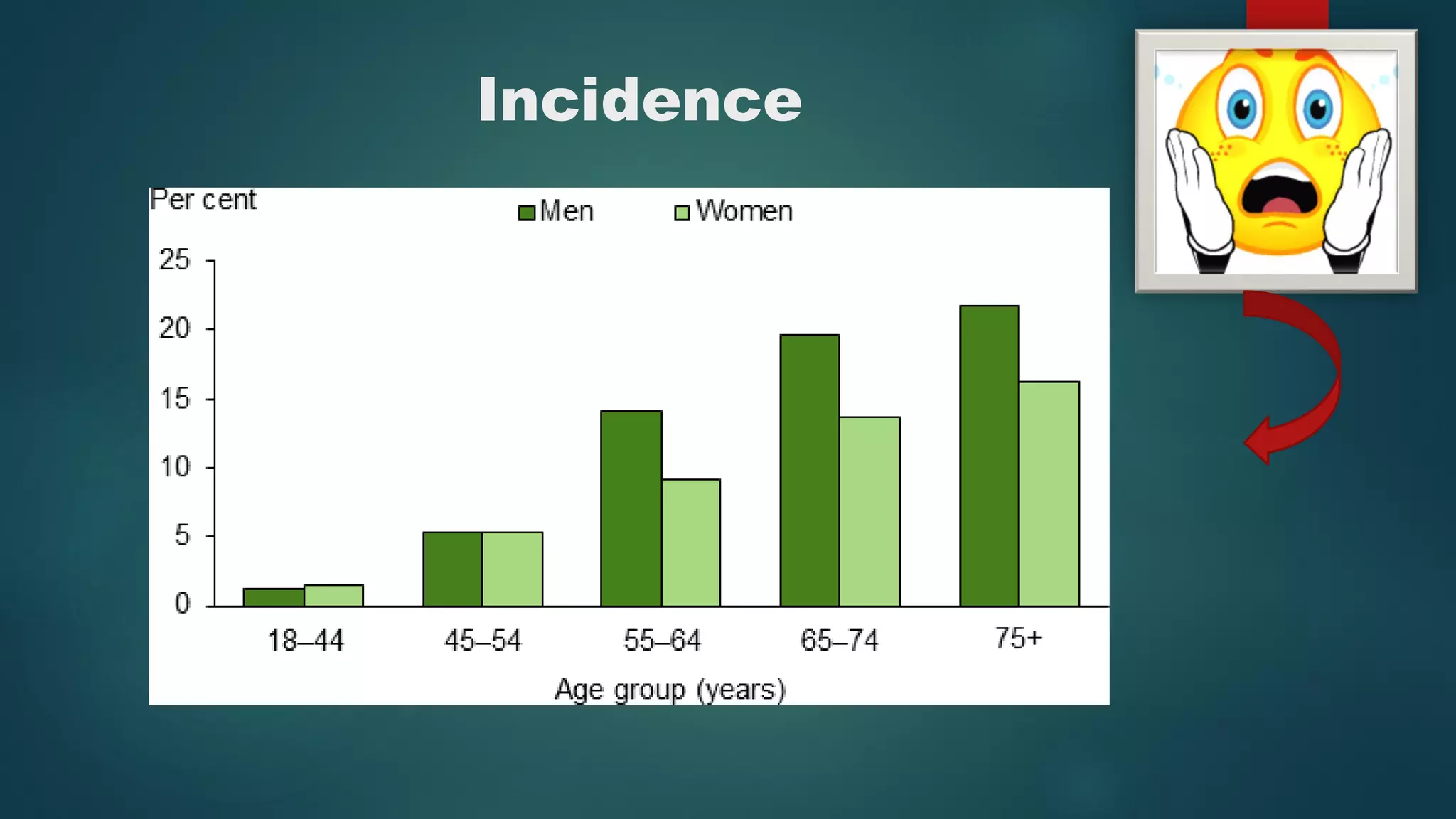 Incidence

Per cent

Men Women

25
20
15
10
5
0

18–44
45–54
55–64
65–74
75+

Age group (years)